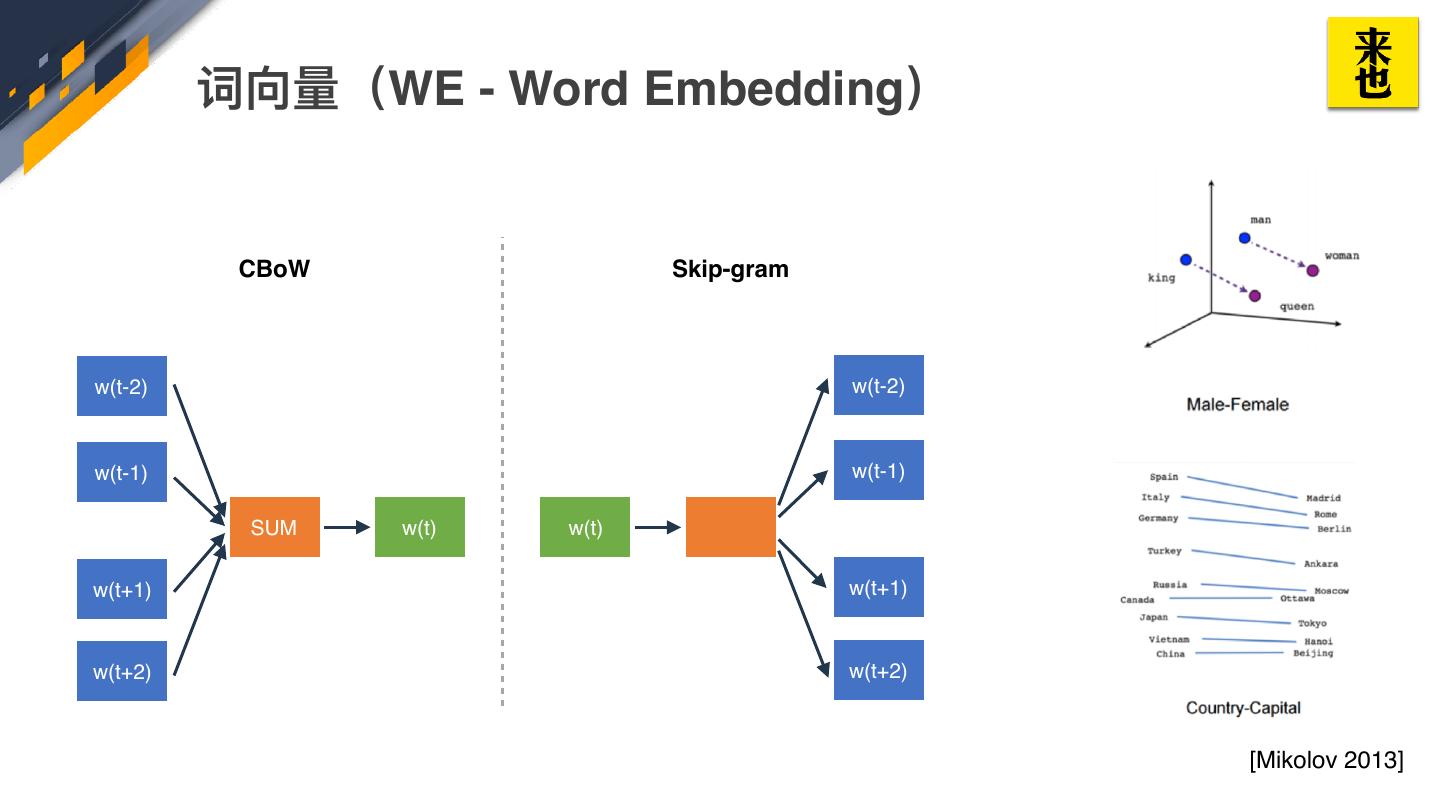 词向量（WE - Word Embedding）

来也

CBoW

w(t-2)

w(t-1)

w(t+1)

w(t+2)

SUM

w(t)

Skip-gram

w(t)

w(t-2)

w(t-1)

w(t+1)

w(t+2)

man

woman

king

queen

Male-Female

Spain
Italy
Germany
Turkey
Russia
Canada
Japan
Vietnam
China
Madrid
Rome
Berlin
Ankara
Moscow
Ottawa
Tokyo
Hanoi
Beijing

Country-Capital

[Mikolov 2013]